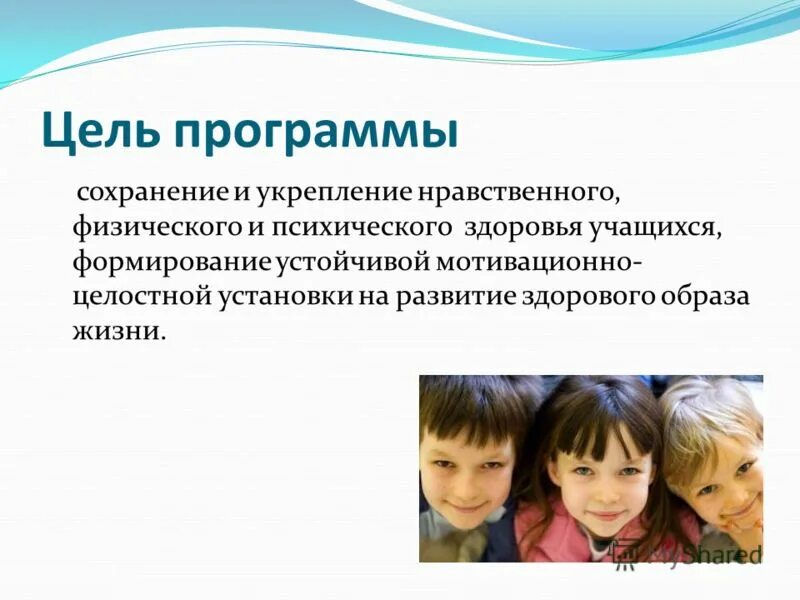 Цель программы

сохранение и укрепление нравственного, физического и психического здоровья учащихся, формирование устойчивой мотивационно-целостной установки на развитие здорового образа жизни.

MyShared